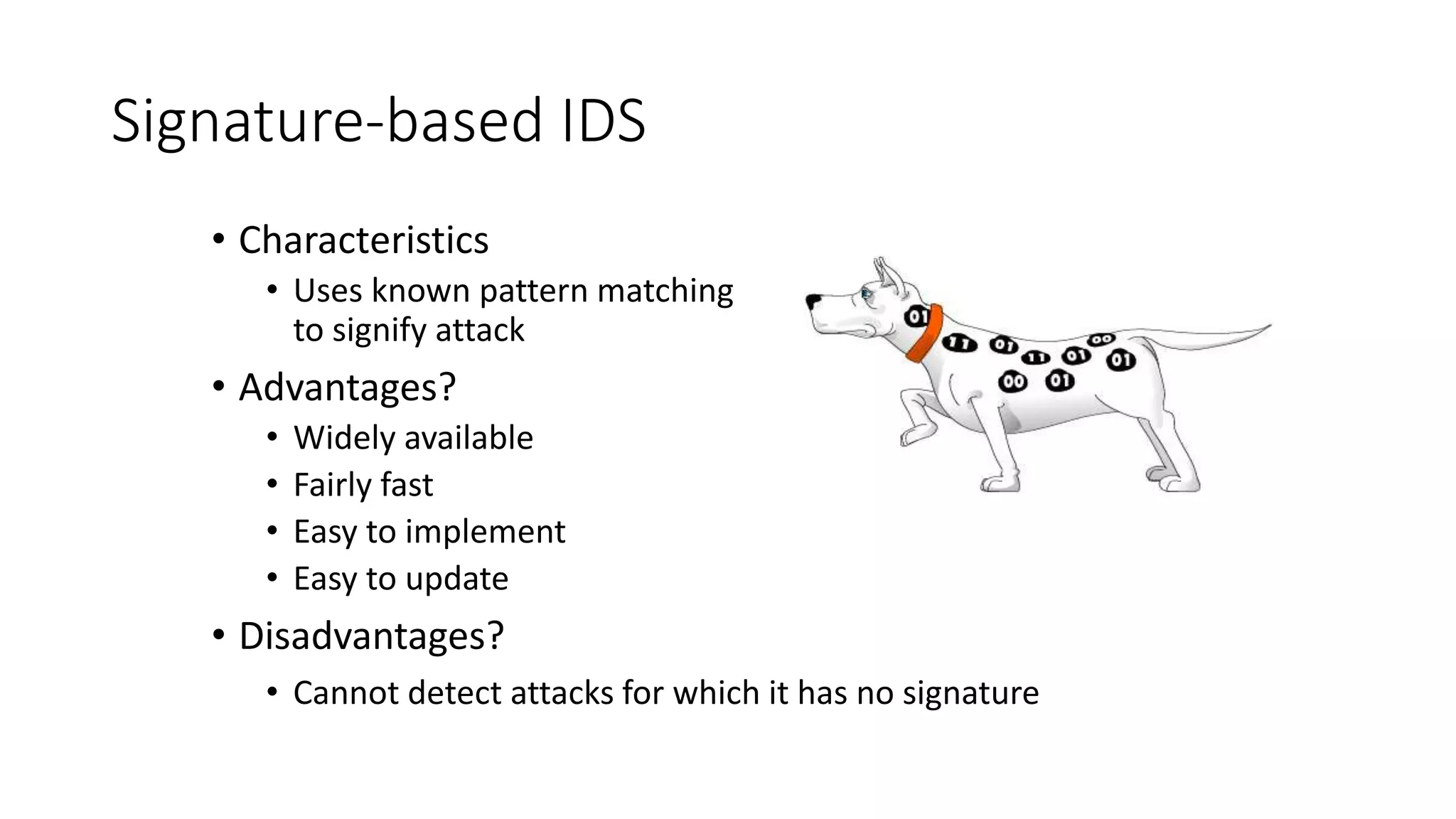 Signature-based IDS

• Characteristics
  • Uses known pattern matching to signify attack
• Advantages?
  • Widely available
  • Fairly fast
  • Easy to implement
  • Easy to update
• Disadvantages?
  • Cannot detect attacks for which it has no signature

01 11 01 11 01 00 01 00 01